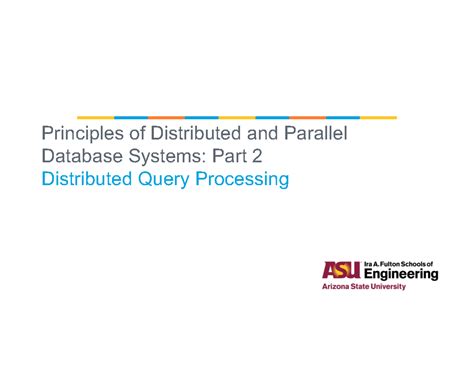 Principles of Distributed and Parallel Database Systems: Part 2
Distributed Query Processing

ASU Ira A. Fulton Schools of Engineering
Arizona State University